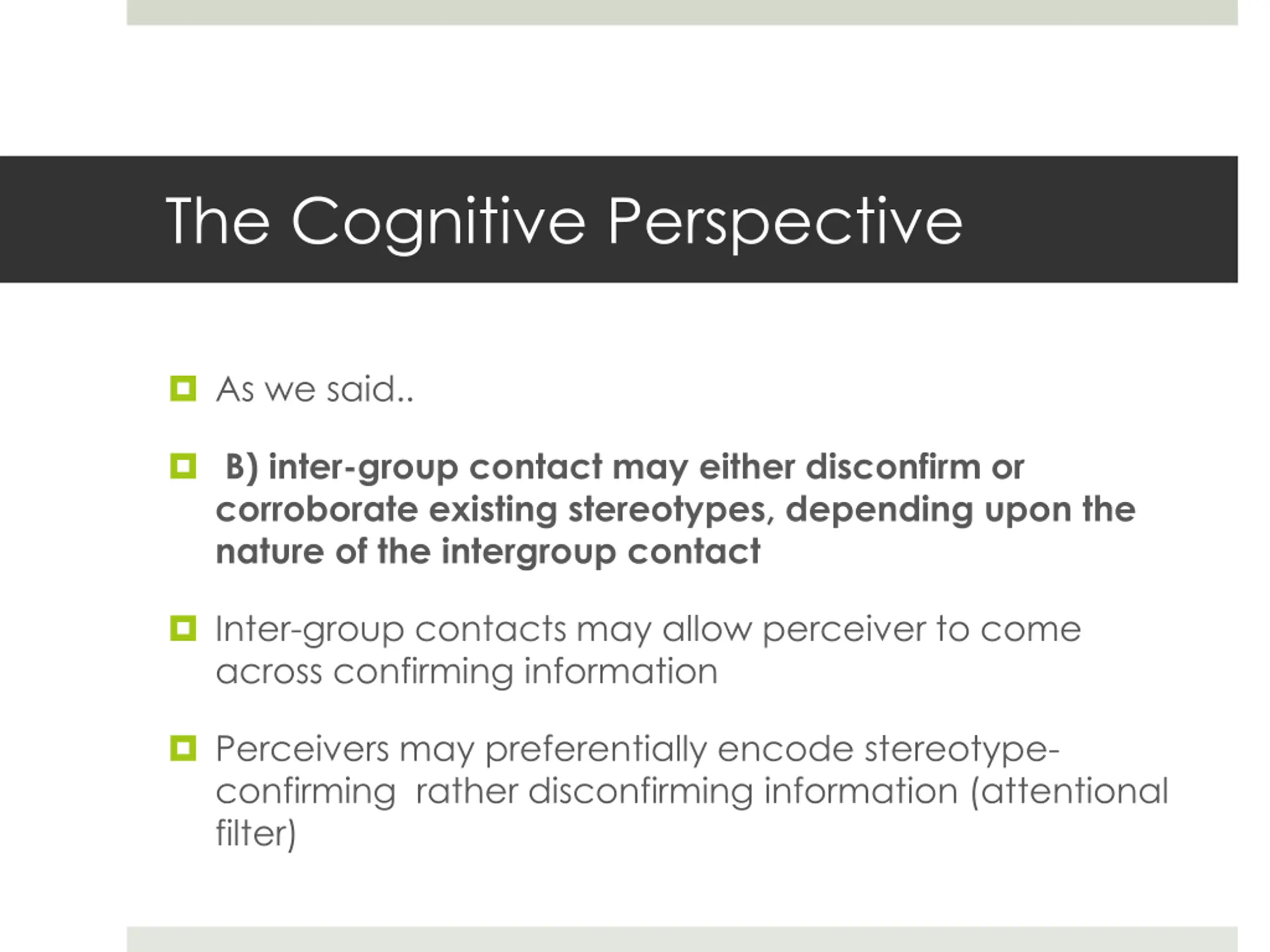 The Cognitive Perspective

As we said..

B) inter-group contact may either disconfirm or corroborate existing stereotypes, depending upon the nature of the intergroup contact

Inter-group contacts may allow perceiver to come across confirming information

Perceivers may preferentially encode stereotype-confirming rather disconfirming information (attentional filter)